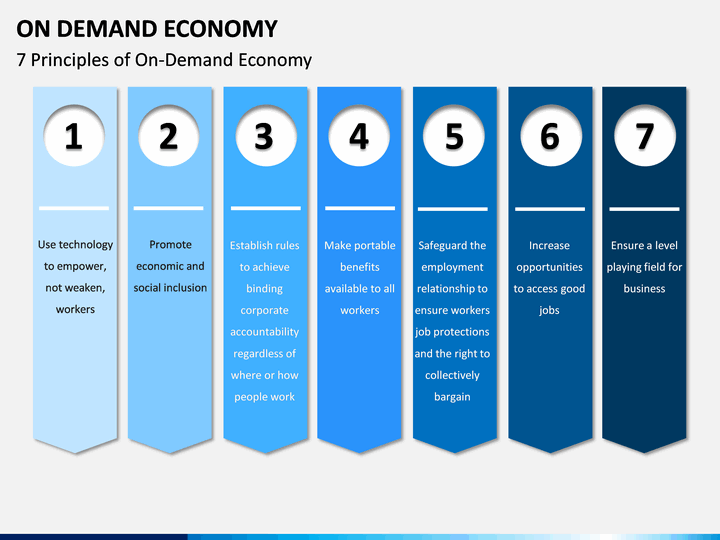 ON DEMAND ECONOMY

7 Principles of On-Demand Economy

1

Use technology to empower, not weaken, workers

2

Promote economic and social inclusion

3

Establish rules to achieve binding corporate accountability regardless of where or how people work

4

Make portable benefits available to all workers

5

Safeguard the employment relationship to ensure workers job protections and the right to collectively bargain

6

Increase opportunities to access good jobs

7

Ensure a level playing field for business